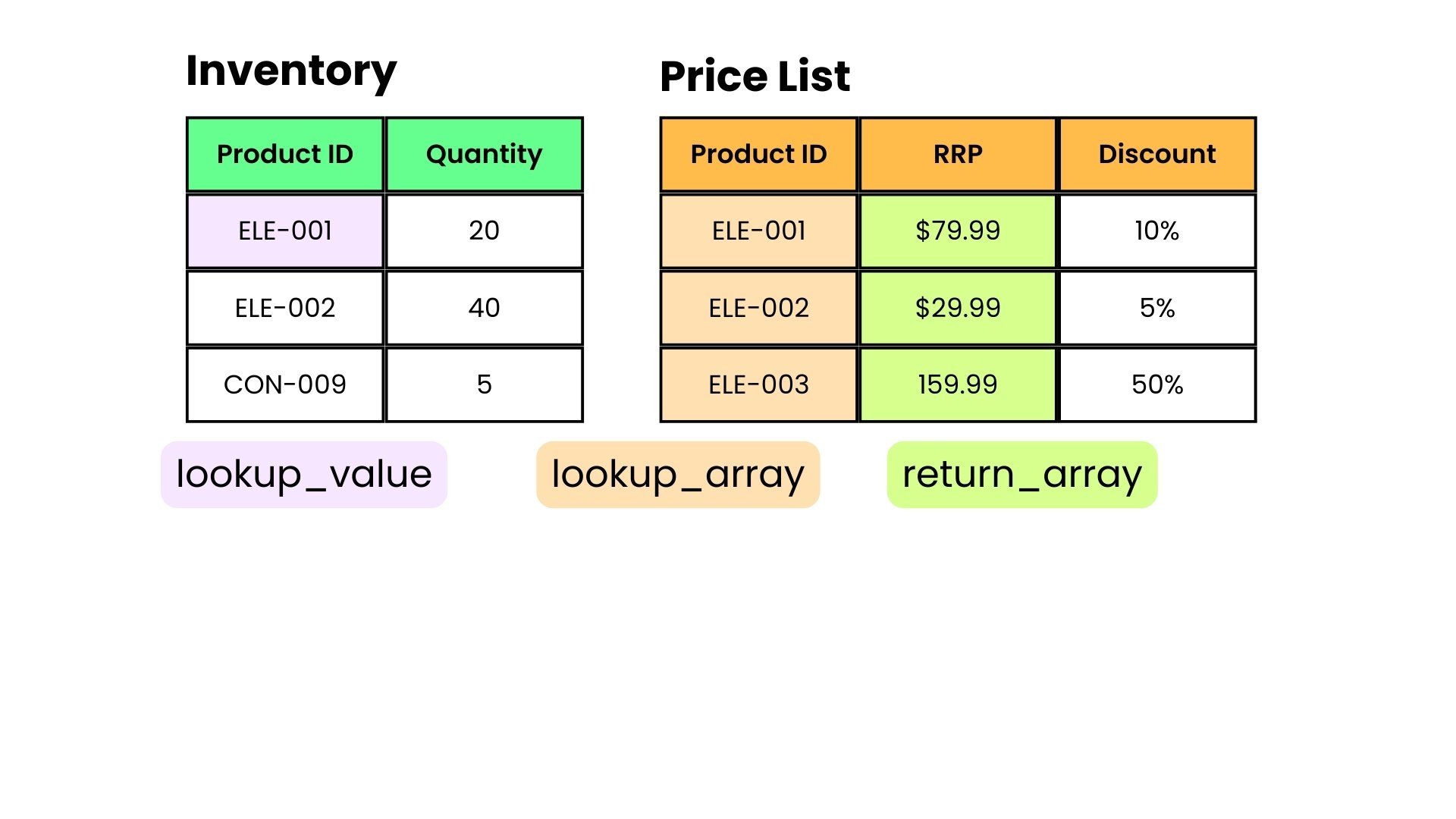 Inventory

| Product ID | Quantity |
|---|---|
| ELE-001 | 20 |
| ELE-002 | 40 |
| CON-009 | 5 |

Price List

| Product ID | RRP | Discount |
|---|---|---|
| ELE-001 | \$79.99 | 10% |
| ELE-002 | \$29.99 | 5% |
| ELE-003 | 159.99 | 50% |

lookup_value

lookup_array

return_array